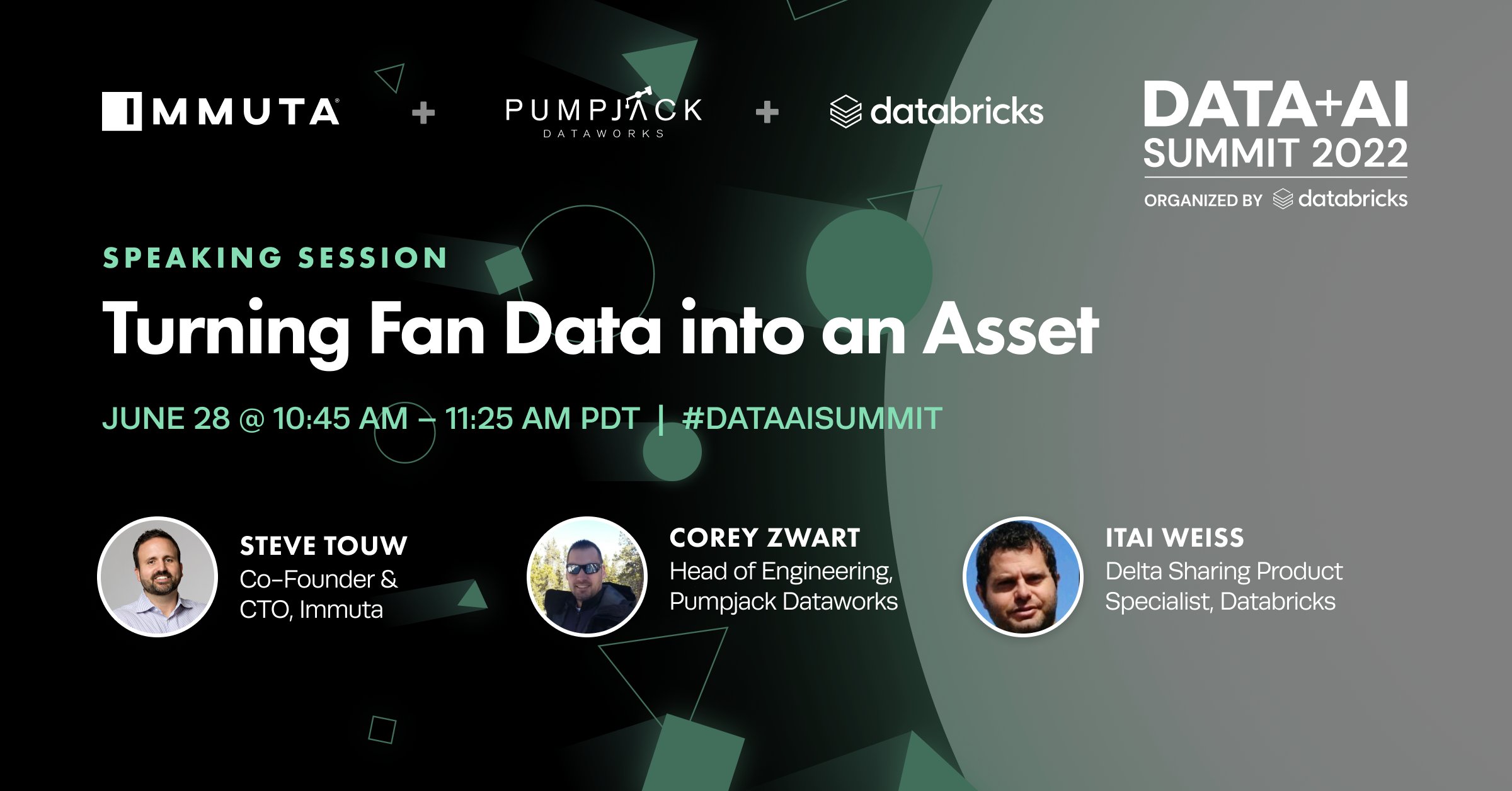 IMMUTA + PUMPJACK DATAWORKS + databricks

DATA+AI SUMMIT 2022
ORGANIZED BY databricks

SPEAKING SESSION

Turning Fan Data into an Asset

JUNE 28 @ 10:45 AM – 11:25 AM PDT | #DATAAISUMMIT

STEVE TOUW
Co-Founder & CTO, Immuta

COREY ZWART
Head of Engineering, Pumpjack Dataworks

ITAI WEISS
Delta Sharing Product Specialist, Databricks